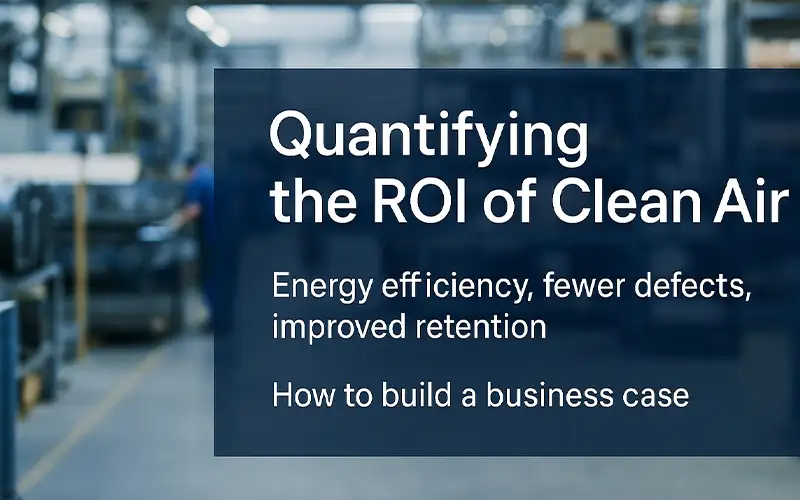 Quantifying the ROI of Clean Air

Energy efficiency, fewer defects, improved retention

How to build a business case